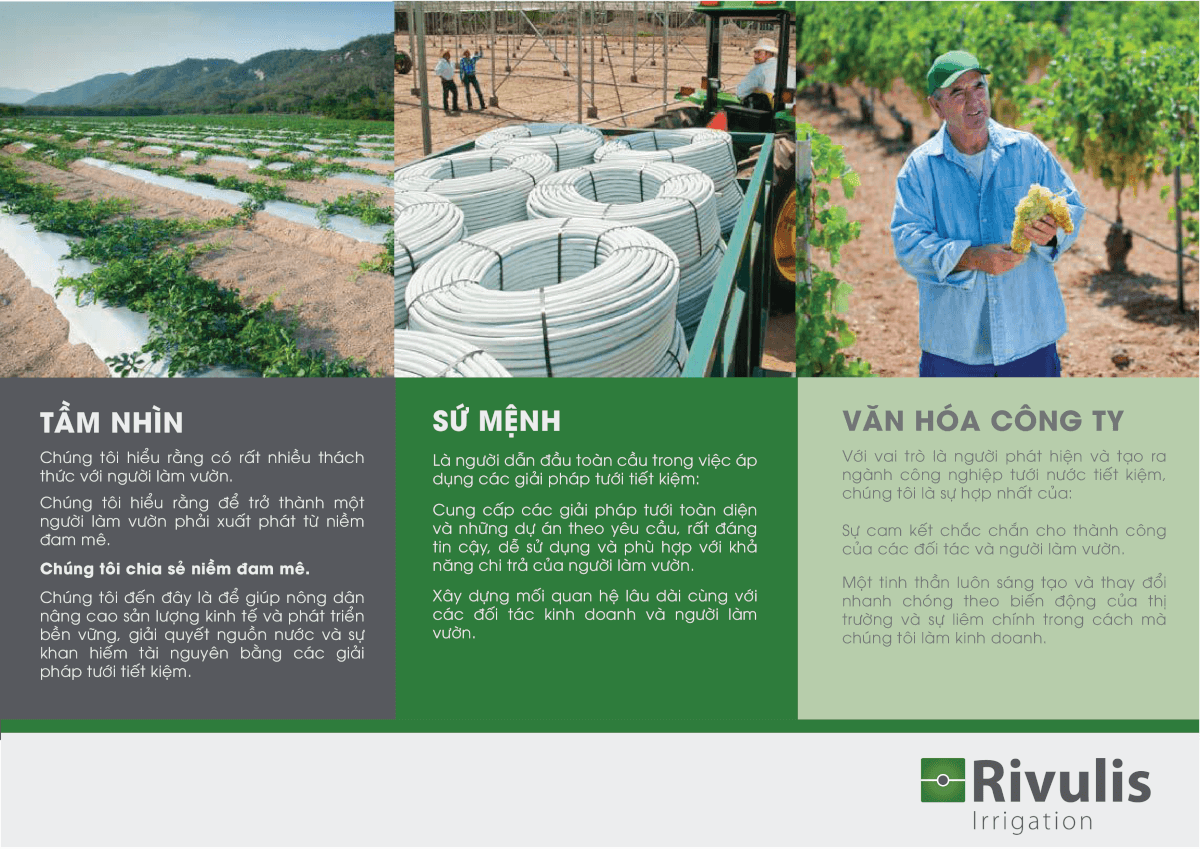 TẦM NHÌN

Chúng tôi hiểu rằng có rất nhiều thách thức với người làm vườn.

Chúng tôi hiểu rằng để trở thành một người làm vườn phải xuất phát từ niềm đam mê.

Chúng tôi chia sẻ niềm đam mê.

Chúng tôi đến đây là để giúp nông dân nâng cao sản lượng kinh tế và phát triển bền vững, giải quyết nguồn nước và sự khan hiếm tài nguyên bằng các giải pháp tưới tiết kiệm.

SỨ MỆNH

Là người dẫn đầu toàn cầu trong việc áp dụng các giải pháp tưới tiết kiệm:

Cung cấp các giải pháp tưới toàn diện và những dự án theo yêu cầu, rất đáng tin cậy, dễ sử dụng và phù hợp với khả năng chi trả của người làm vườn.

Xây dựng mối quan hệ lâu dài cùng với các đối tác kinh doanh và người làm vườn.

VĂN HÓA CÔNG TY

Với vai trò là người phát hiện và tạo ra ngành công nghiệp tưới nước tiết kiệm, chúng tôi là sự hợp nhất của:

Sự cam kết chắc chắn cho thành công của các đối tác và người làm vườn.

Một tinh thần luôn sáng tạo và thay đổi nhanh chóng theo biến động của thị trường và sự liêm chính trong cách mà chúng tôi làm kinh doanh.

Rivulis
Irrigation